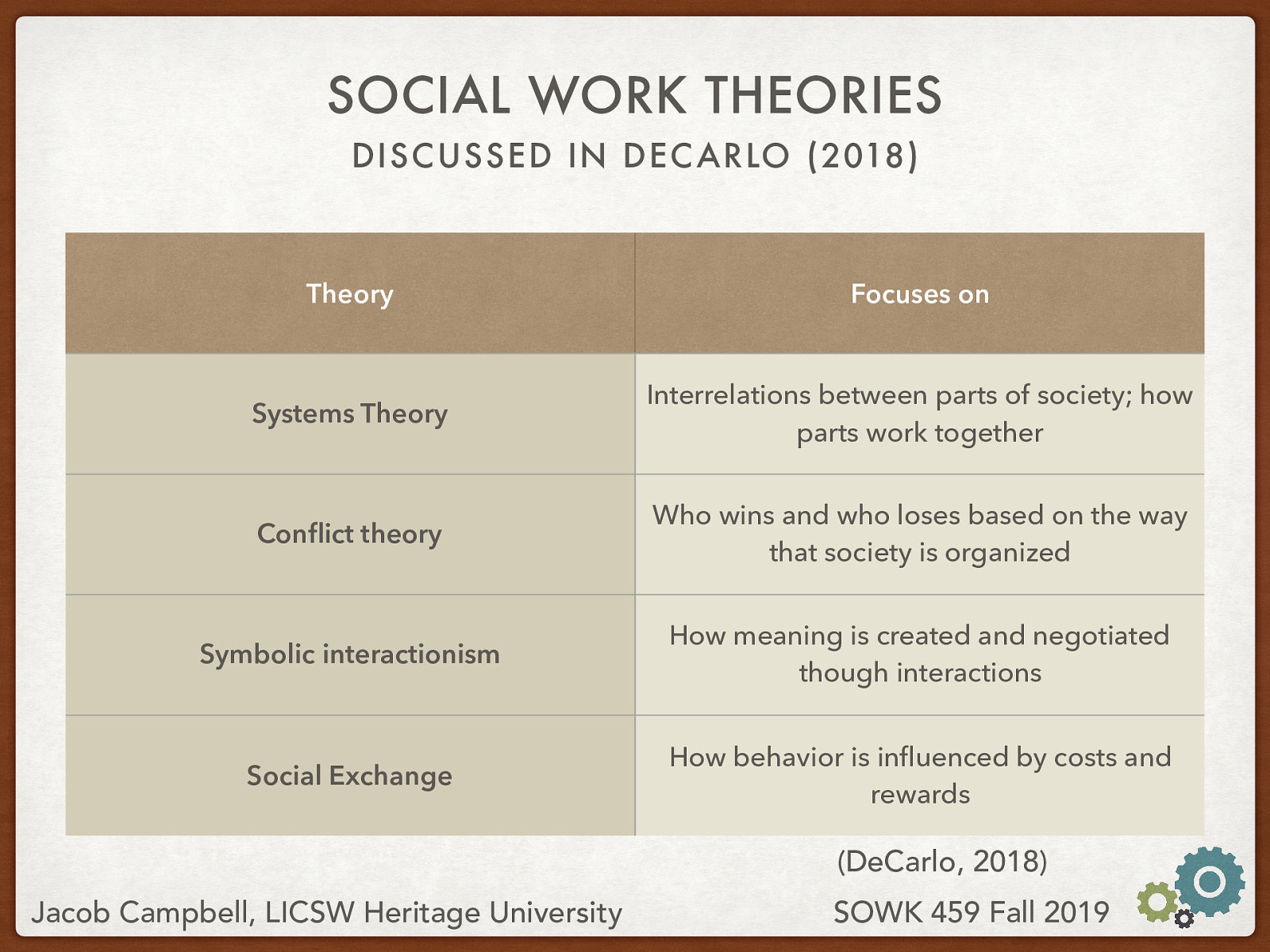 SOCIAL WORK THEORIES
DISCUSSED IN DECARLO (2018)

| Theory | Focuses on |
|---|---|
| Systems Theory | Interrelations between parts of society; how parts work together |
| Conflict theory | Who wins and who loses based on the way that society is organized |
| Symbolic interactionism | How meaning is created and negotiated though interactions |
| Social Exchange | How behavior is influenced by costs and rewards |

(DeCarlo, 2018)

Jacob Campbell, LICSW Heritage University

SOWK 459 Fall 2019